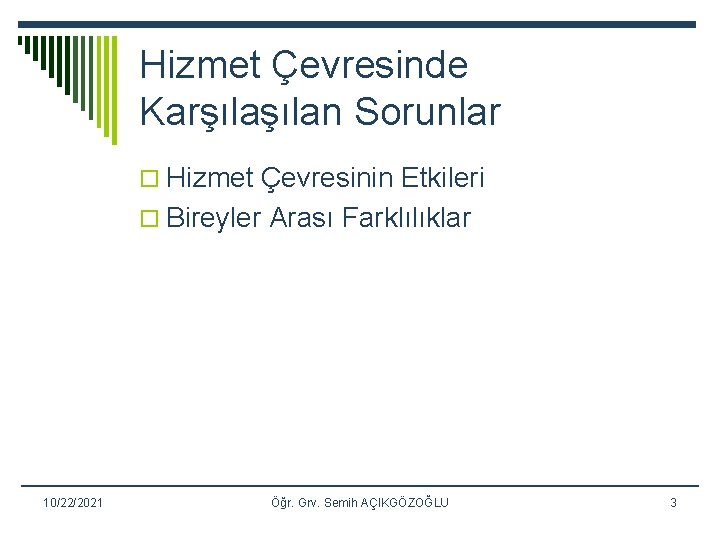 Hizmet Çevresinde Karşılaşılan Sorunlar

Hizmet Çevresinin Etkileri
Bireyler Arası Farklılıklar

10/22/2021 Öğr. Grv. Semih AÇIKGÖZOĞLU 3